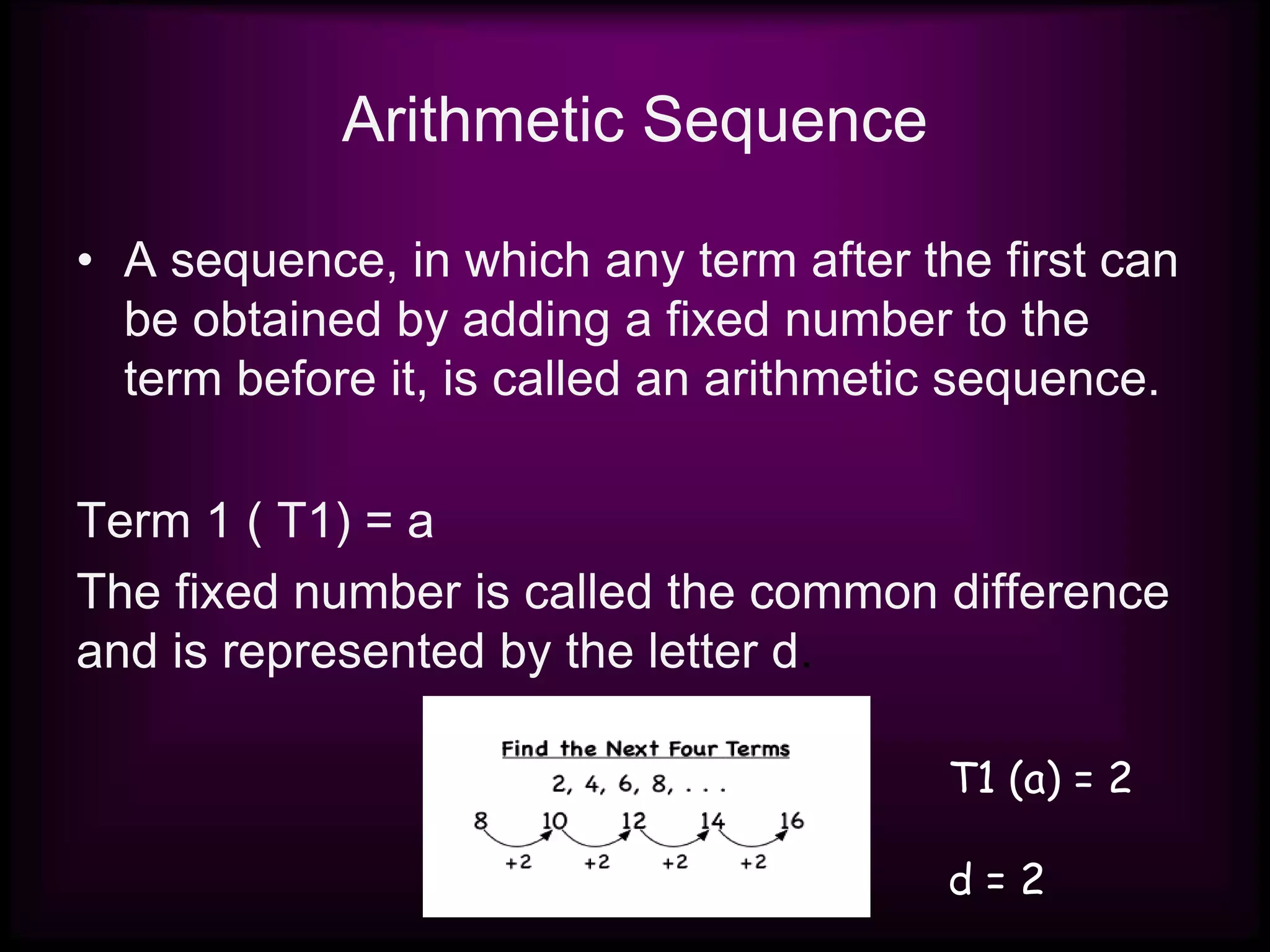 Arithmetic Sequence

• A sequence, in which any term after the first can be obtained by adding a fixed number to the term before it, is called an arithmetic sequence.

Term 1 ( T1) = a

The fixed number is called the common difference and is represented by the letter d.

Find the Next Four Terms

2, 4, 6, 8, . . .

8 10 12 14 16

+2 +2 +2 +2

T1 (a) = 2

d = 2